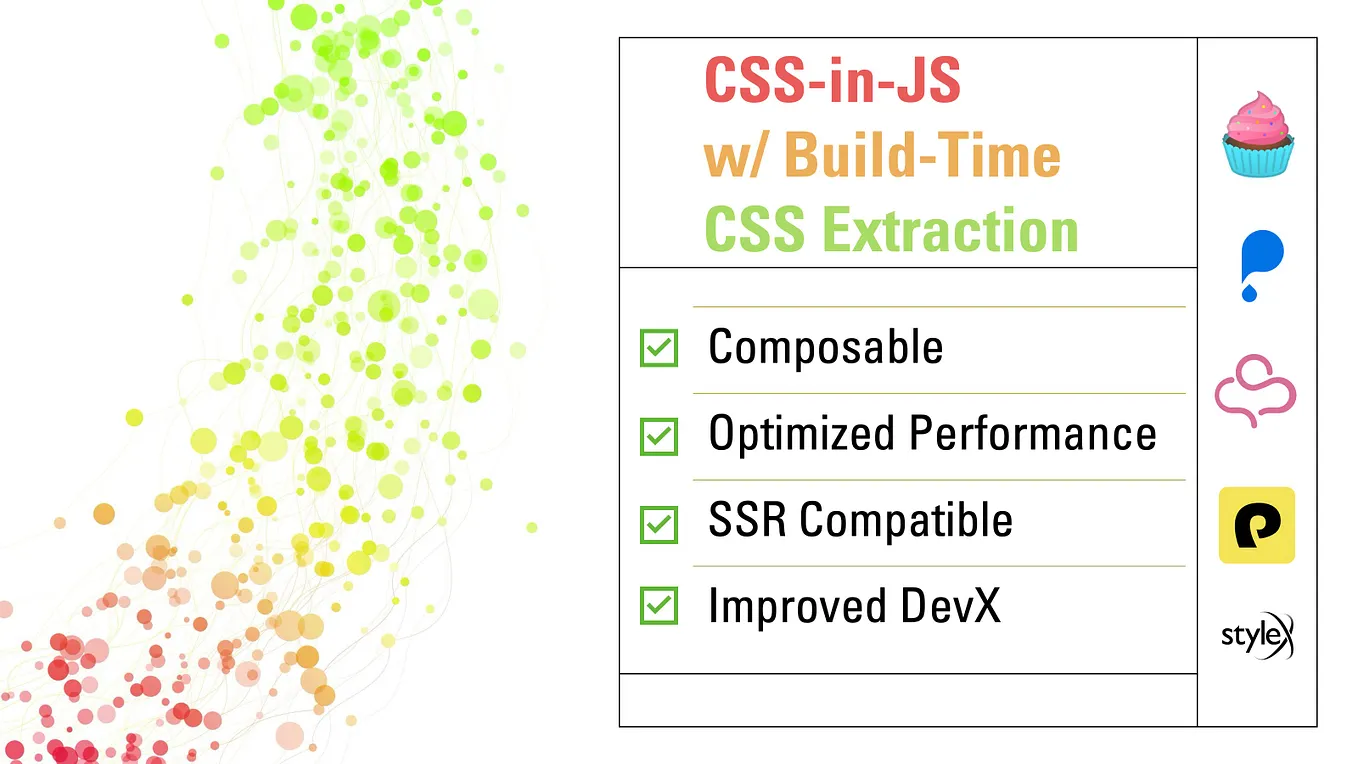 CSS-in-JS
w/ Build-Time
CSS Extraction

Composable

Optimized Performance

SSR Compatible

Improved DevX

stylex